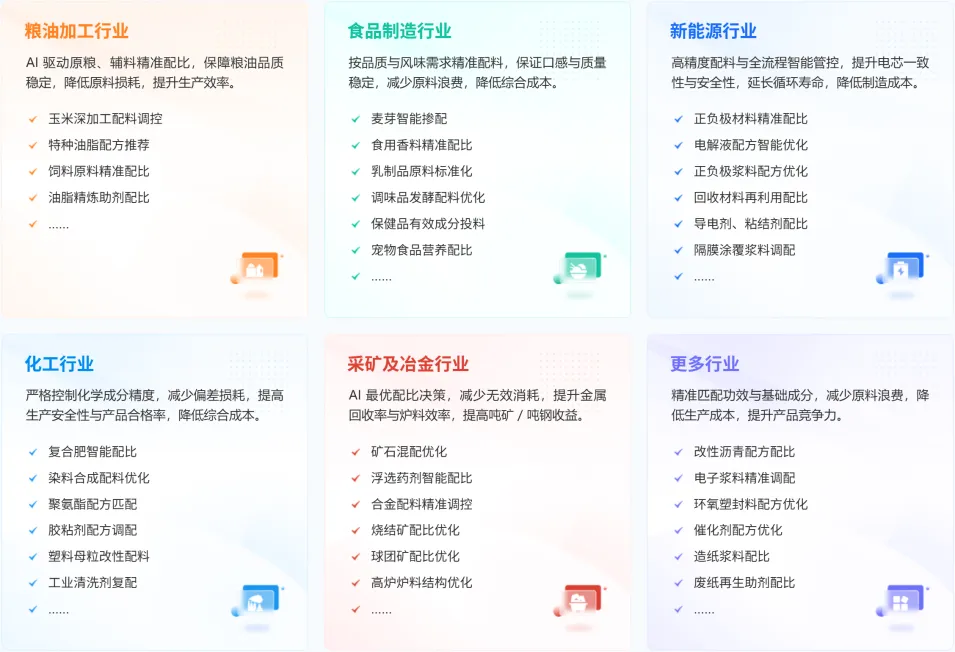 粮油加工行业

AI 驱动原粮、辅料精准配比，保障粮油品质稳定，降低原料损耗，提升生产效率。

✓ 玉米深加工配料调控
✓ 特种油脂配方推荐
✓ 饲料原料精准配比
✓ 油脂精炼助剂配比
✓ ……

食品制造行业

按品质与风味需求精准配料，保证口感与质量稳定，减少原料浪费，降低综合成本。

✓ 麦芽智能掺配
✓ 食用香料精准配比
✓ 乳制品原料标准化
✓ 调味品发酵配料优化
✓ 保健品有效成分投料
✓ 宠物食品营养配比
✓ ……

新能源行业

高精度配料与全流程智能管控，提升电芯一致性与安全性，延长循环寿命，降低制造成本。

✓ 正负极材料精准配比
✓ 电解液配方智能优化
✓ 正负极浆料配方优化
✓ 回收材料再利用配比
✓ 导电剂、粘结剂配比
✓ 隔膜涂覆浆料调配
✓ ……

化工行业

严格控制化学成分精度，减少偏差损耗，提高生产安全性与产品合格率，降低综合成本。

✓ 复合肥智能配比
✓ 染料合成配料优化
✓ 聚氨酯配方匹配
✓ 胶粘剂配方调配
✓ 塑料母粒改性配料
✓ 工业清洗剂复配
✓ ……

采矿及冶金行业

AI 最优配比决策，减少无效消耗，提升金属回收率与炉料效率，提高吨矿 / 吨钢收益。

✓ 矿石混配优化
✓ 浮选药剂智能配比
✓ 合金配料精准调控
✓ 烧结矿配比优化
✓ 球团矿配比优化
✓ 高炉炉料结构优化
✓ ……

更多行业

精准匹配功效与基础成分，减少原料浪费，降低生产成本，提升产品竞争力。

✓ 改性沥青配方配比
✓ 电子浆料精准调配
✓ 环氧塑封料配方优化
✓ 催化剂配方优化
✓ 造纸浆料配比
✓ 废纸再生助剂配比
✓ ……